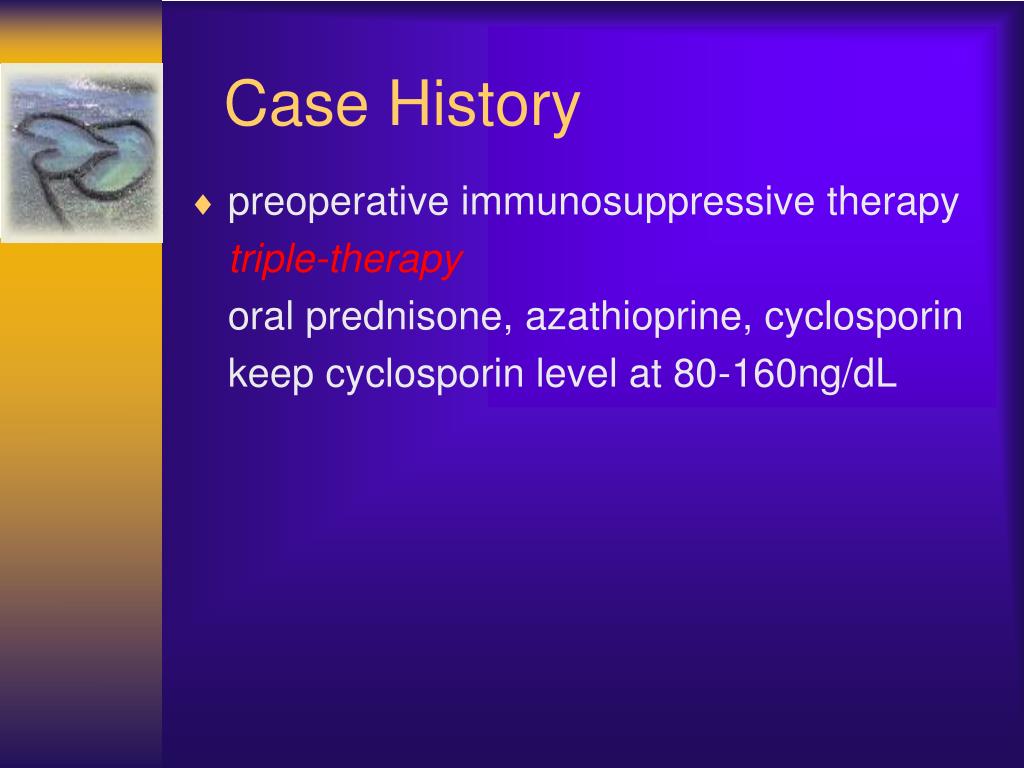 Case History

♦ preoperative immunosuppressive therapy
triple-therapy
oral prednisone, azathioprine, cyclosporin
keep cyclosporin level at 80-160ng/dL